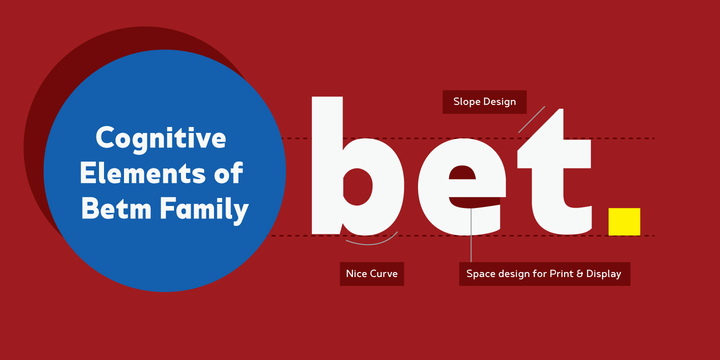 Cognitive Elements of Betm Family

Slope Design

bet.

Nice Curve

Space design for Print & Display